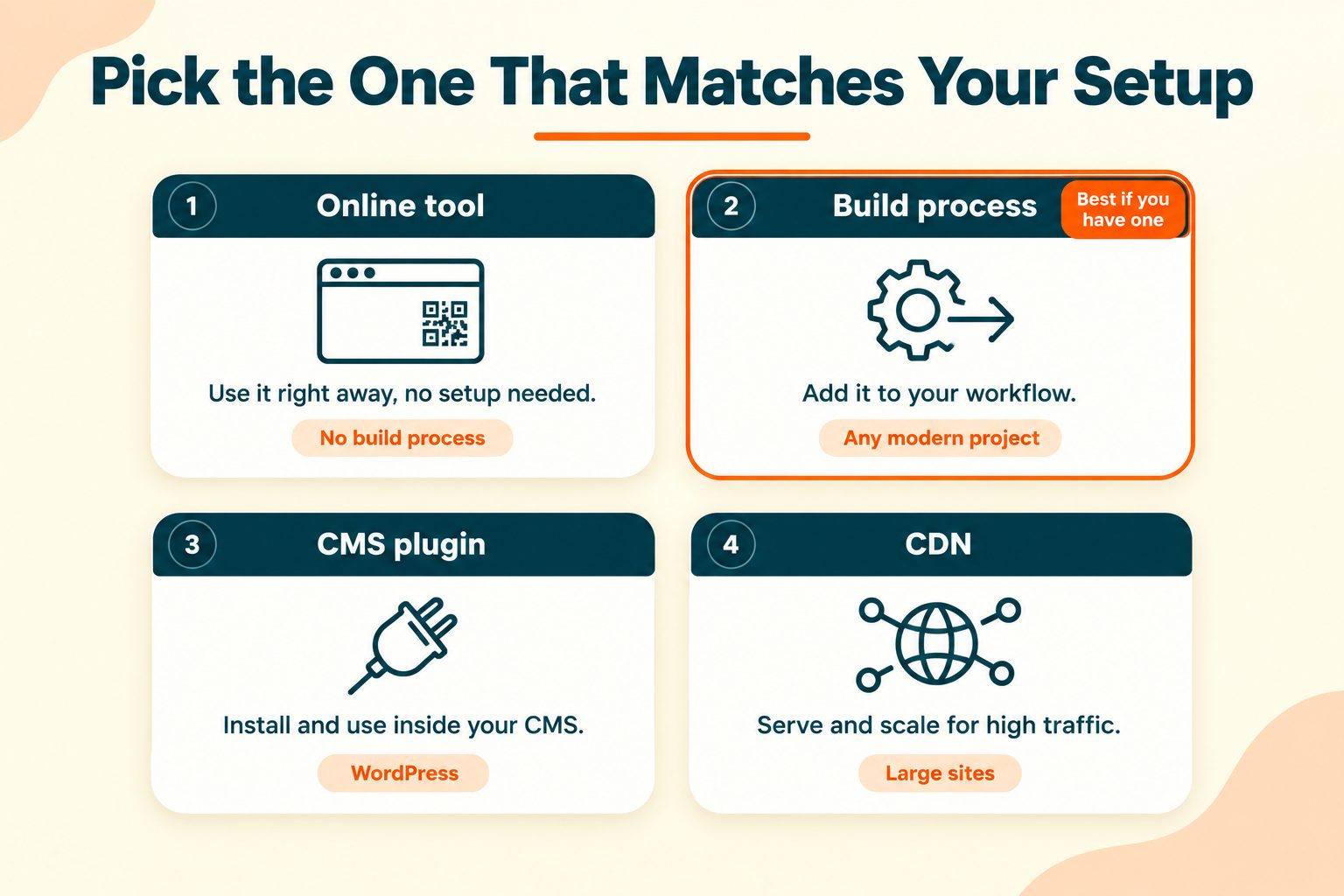 Pick the One That Matches Your Setup

1 Online tool

Use it right away, no setup needed.

No build process

2 Build process

Best if you have one

Add it to your workflow.

Any modern project

3 CMS plugin

Install and use inside your CMS.

WordPress

4 CDN

Serve and scale for high traffic.

Large sites